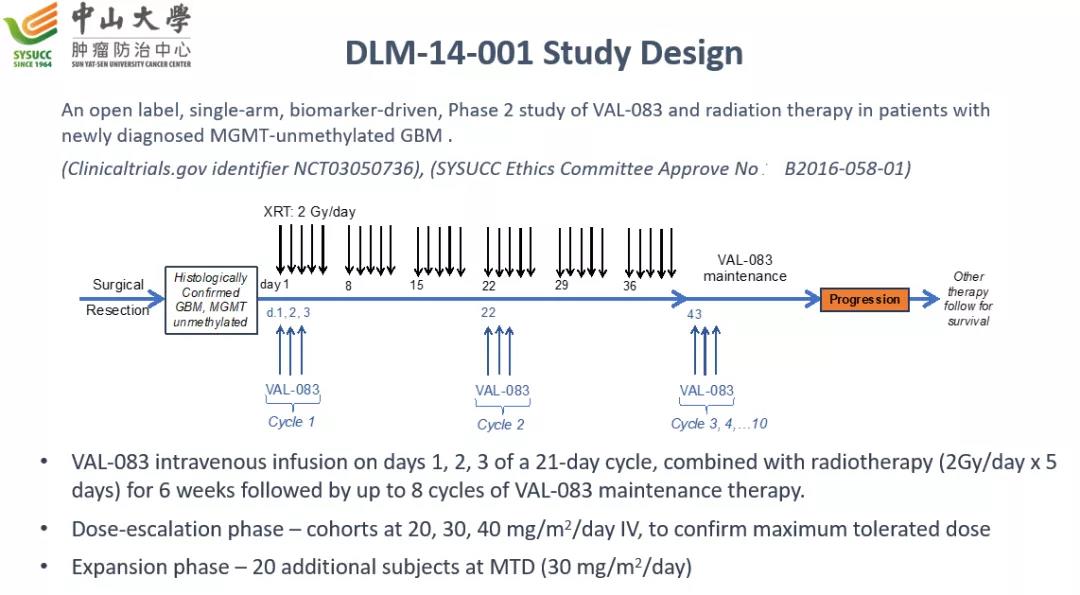 SYSUCC SINCE 1964
中山大學
肿瘤防治中心
SUN YAT-SEN UNIVERSITY CANCER CENTER

DLM-14-001 Study Design

An open label, single-arm, biomarker-driven, Phase 2 study of VAL-083 and radiation therapy in patients with newly diagnosed MGMT-unmethylated GBM .

(Clinicaltrials.gov identifier NCT03050736), (SYSUCC Ethics Committee Approve No: B2016-058-01)

XRT: 2 Gy/day

Surgical Resection

Histologically Confirmed GBM, MGMT unmethylated

day 1
8
15
22
29
36

VAL-083 maintenance

Progression

Other therapy follow for survival

d.1, 2, 3
22
43

VAL-083
Cycle 1

VAL-083
Cycle 2

VAL-083
Cycle 3, 4,…10

• VAL-083 intravenous infusion on days 1, 2, 3 of a 21-day cycle, combined with radiotherapy (2Gy/day x 5 days) for 6 weeks followed by up to 8 cycles of VAL-083 maintenance therapy.

• Dose-escalation phase – cohorts at 20, 30, 40 mg/m$^2$/day IV, to confirm maximum tolerated dose

• Expansion phase – 20 additional subjects at MTD (30 mg/m$^2$/day)